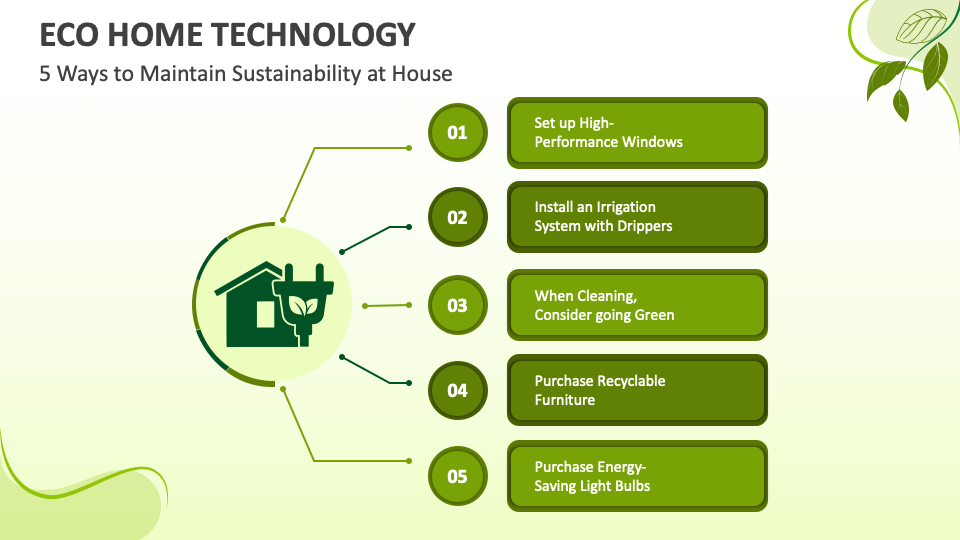 ECO HOME TECHNOLOGY

5 Ways to Maintain Sustainability at House

01

Set up High-Performance Windows

02

Install an Irrigation System with Drippers

03

When Cleaning, Consider going Green

04

Purchase Recyclable Furniture

05

Purchase Energy-Saving Light Bulbs